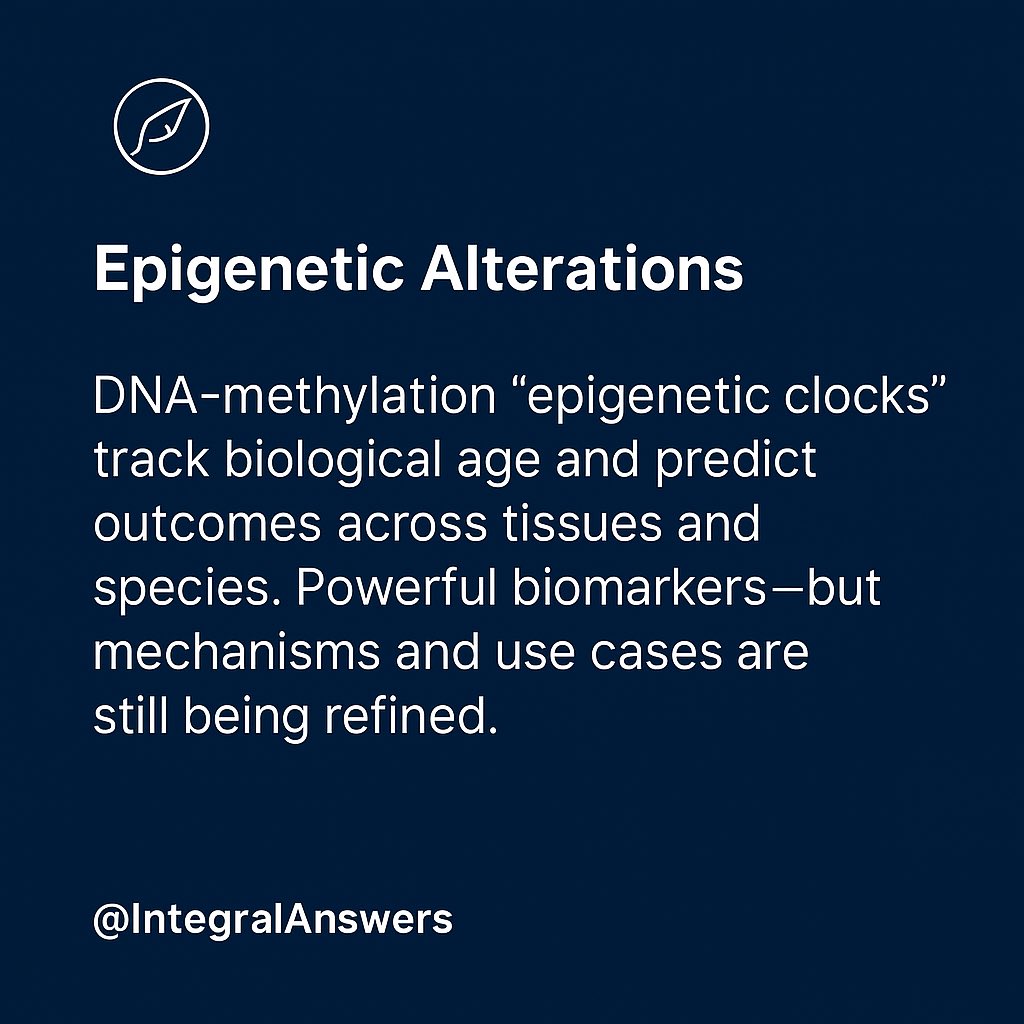 Epigenetic Alterations

DNA-methylation “epigenetic clocks” track biological age and predict outcomes across tissues and species. Powerful biomarkers—but mechanisms and use cases are still being refined.

@IntegralAnswers